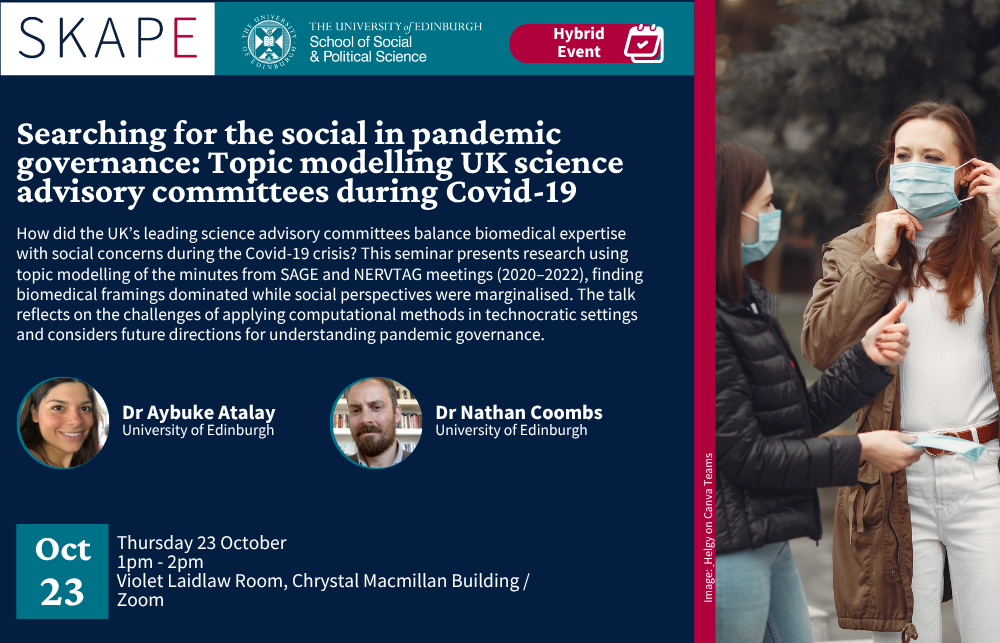 SKAPE

THE UNIVERSITY of EDINBURGH
School of Social & Political Science

Hybrid Event

Searching for the social in pandemic governance: Topic modelling UK science advisory committees during Covid-19

How did the UK's leading science advisory committees balance biomedical expertise with social concerns during the Covid-19 crisis? This seminar presents research using topic modelling of the minutes from SAGE and NERVTAG meetings (2020–2022), finding biomedical framings dominated while social perspectives were marginalised. The talk reflects on the challenges of applying computational methods in technocratic settings and considers future directions for understanding pandemic governance.

Dr Aybuke Atalay
University of Edinburgh

Dr Nathan Coombs
University of Edinburgh

Oct 23

Thursday 23 October
1pm - 2pm
Violet Laidlaw Room, Chrystal Macmillan Building / Zoom

Image: Helgy on Canva Teams